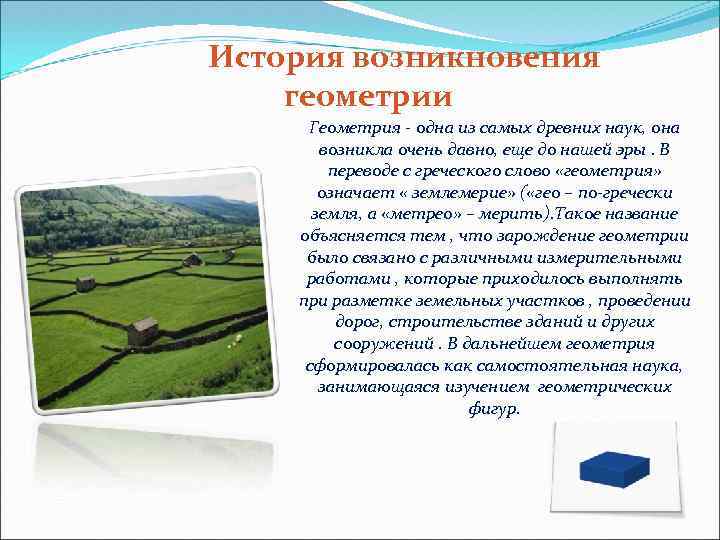 История возникновения геометрии

Геометрия - одна из самых древних наук, она возникла очень давно, еще до нашей эры . В переводе с греческого слово «геометрия» означает « землемерие» («гео – по-гречески земля, а «метрео» – мерить).Такое название объясняется тем , что зарождение геометрии было связано с различными измерительными работами , которые приходилось выполнять при разметке земельных участков , проведении дорог, строительстве зданий и других сооружений . В дальнейшем геометрия сформировалась как самостоятельная наука, занимающаяся изучением геометрических фигур.